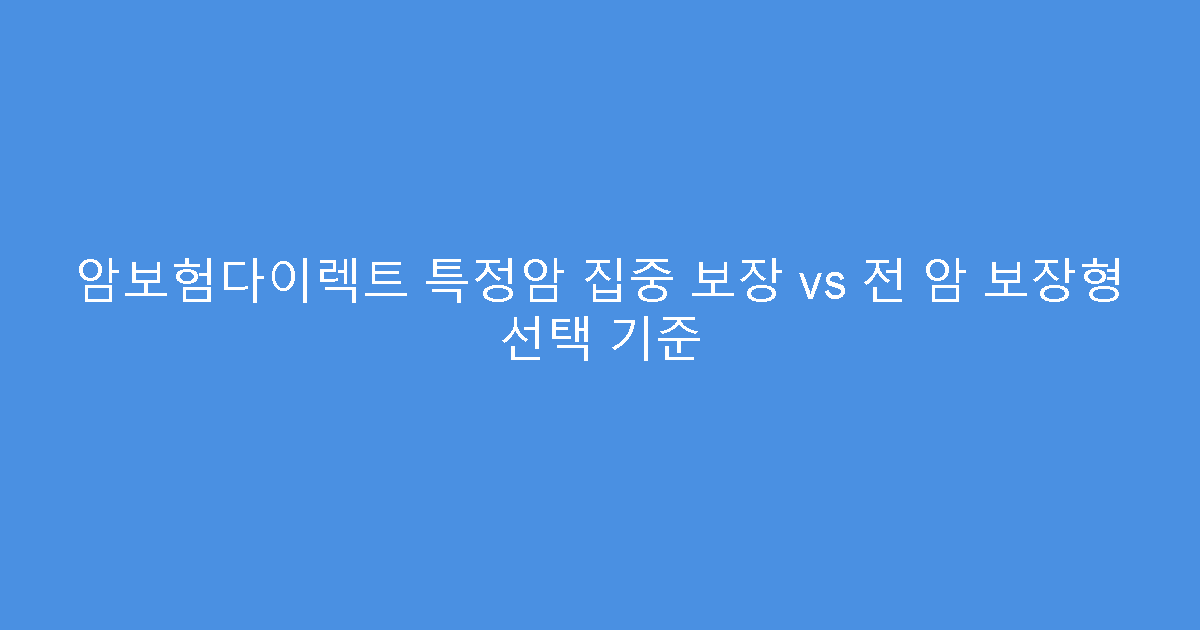 암보험다이렉트 특정암 집중 보장 vs 전 암 보장형 선택 기준